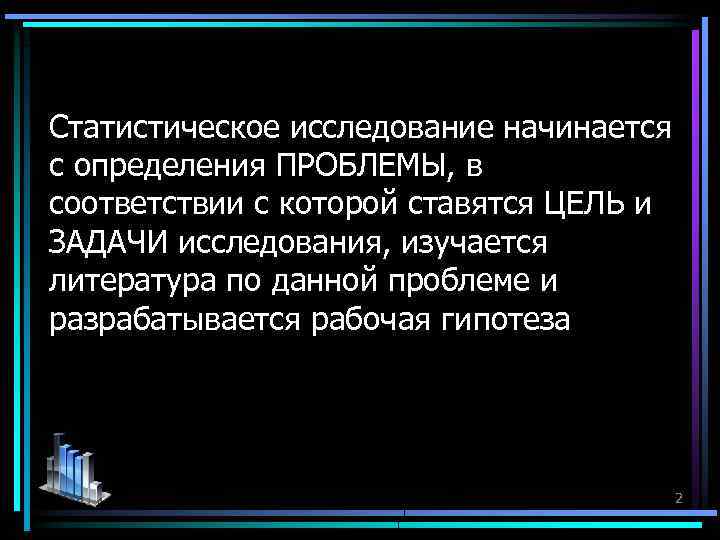 Статистическое исследование начинается с определения ПРОБЛЕМЫ, в соответствии с которой ставятся ЦЕЛЬ и ЗАДАЧИ исследования, изучается литература по данной проблеме и разрабатывается рабочая гипотеза

2